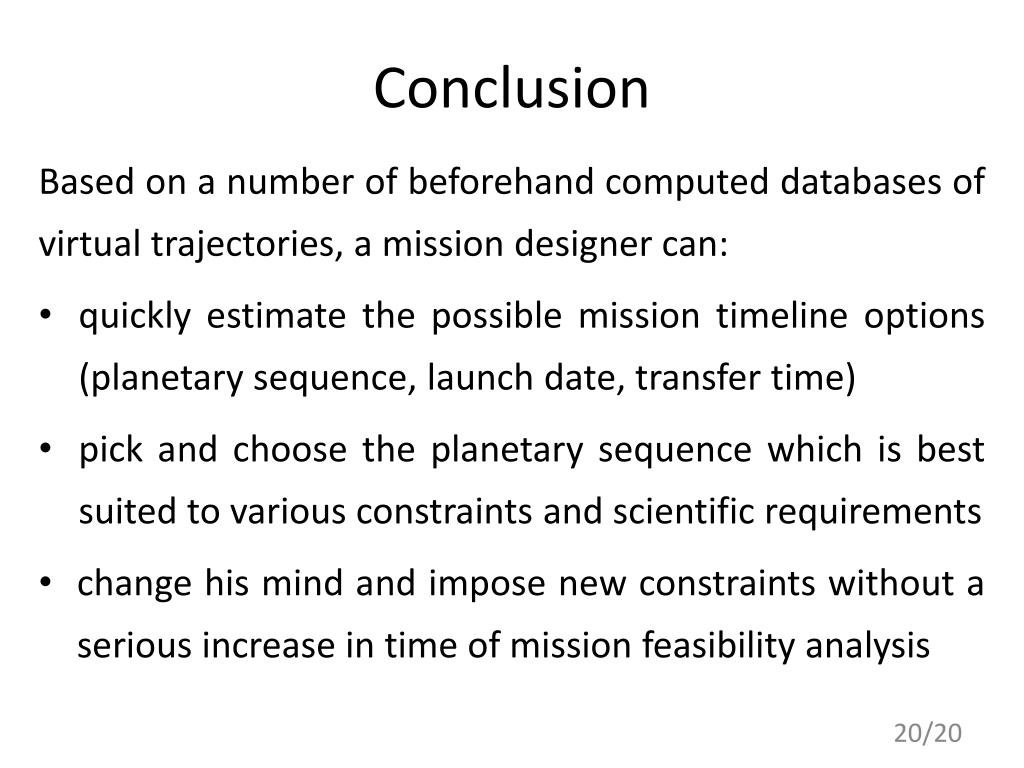 Conclusion

Based on a number of beforehand computed databases of virtual trajectories, a mission designer can:

• quickly estimate the possible mission timeline options (planetary sequence, launch date, transfer time)
• pick and choose the planetary sequence which is best suited to various constraints and scientific requirements
• change his mind and impose new constraints without a serious increase in time of mission feasibility analysis

20/20